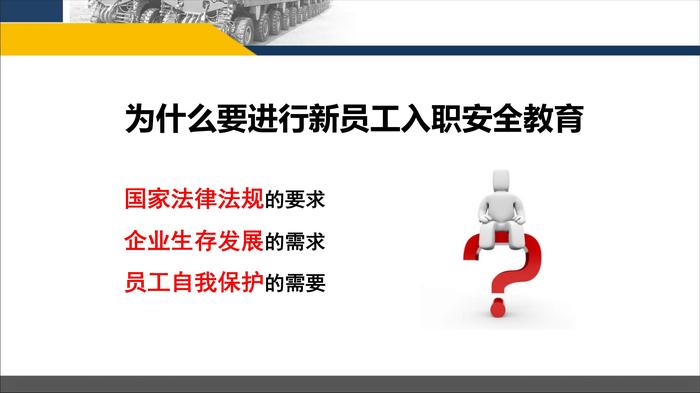 为什么要进行新员工入职安全教育

国家法律法规的要求

企业生存发展的需求

员工自我保护的需要